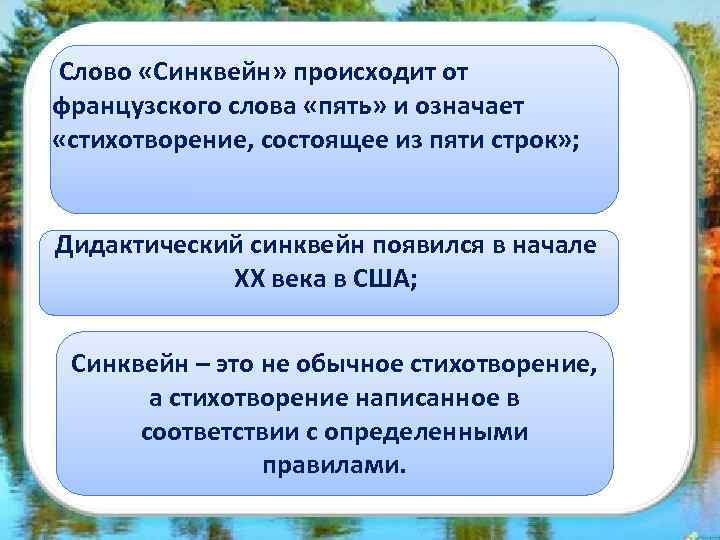 Слово «Синквейн» происходит от французского слова «пять» и означает «стихотворение, состоящее из пяти строк»;

Дидактический синквейн появился в начале XX века в США;

Синквейн – это не обычное стихотворение, а стихотворение написанное в соответствии с определенными правилами.